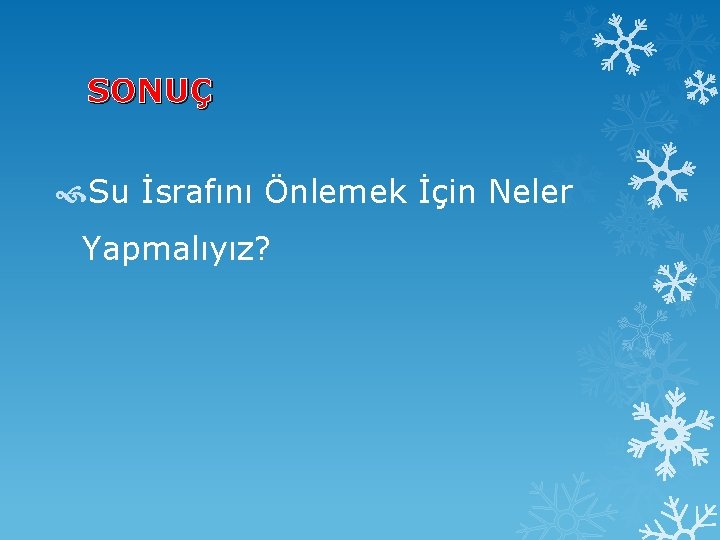 SONUÇ

Su İsrafını Önlemek İçin Neler Yapmalıyız?